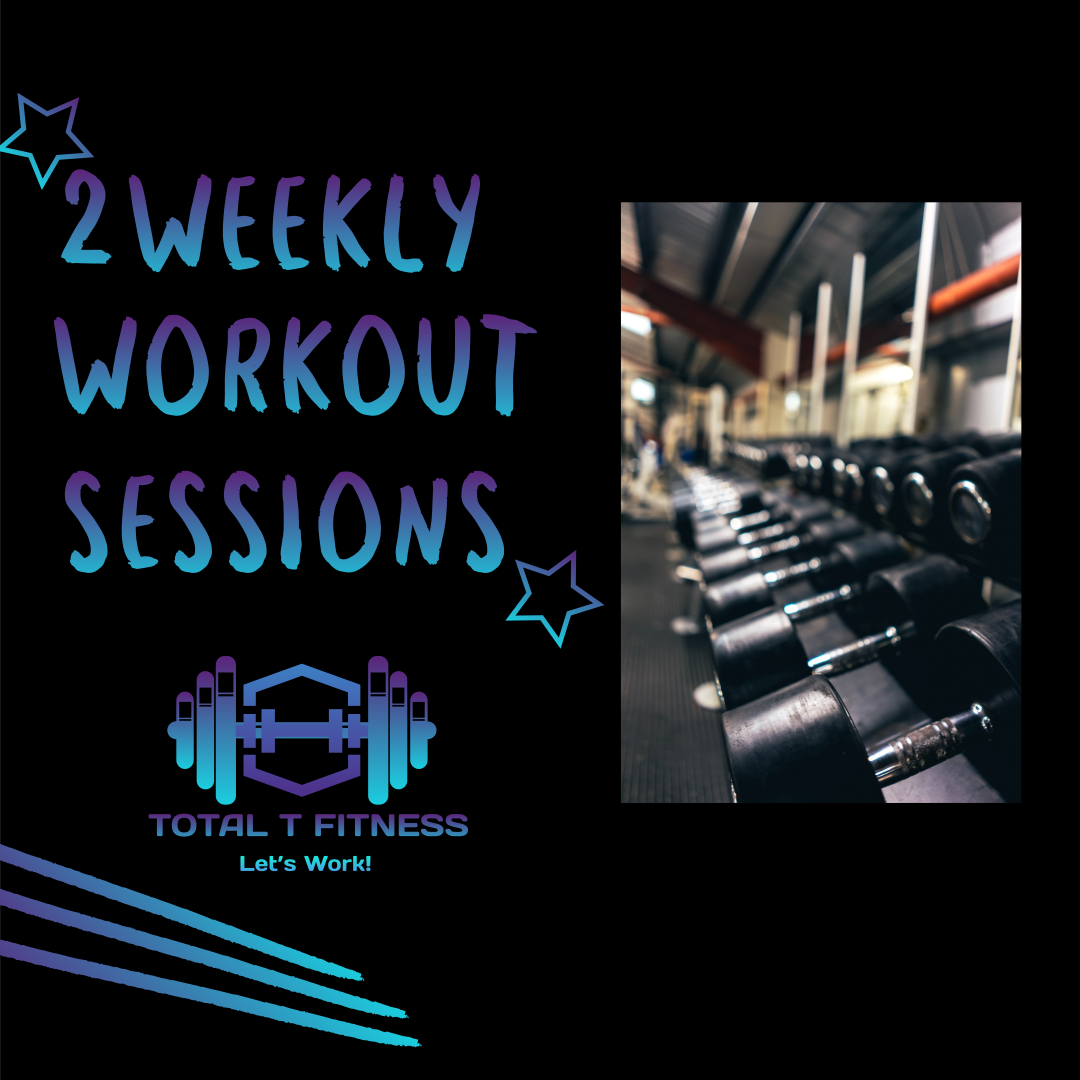 2 WEEKLY WORKOUT SESSIONS

TOTAL T FITNESS
Let's Work!